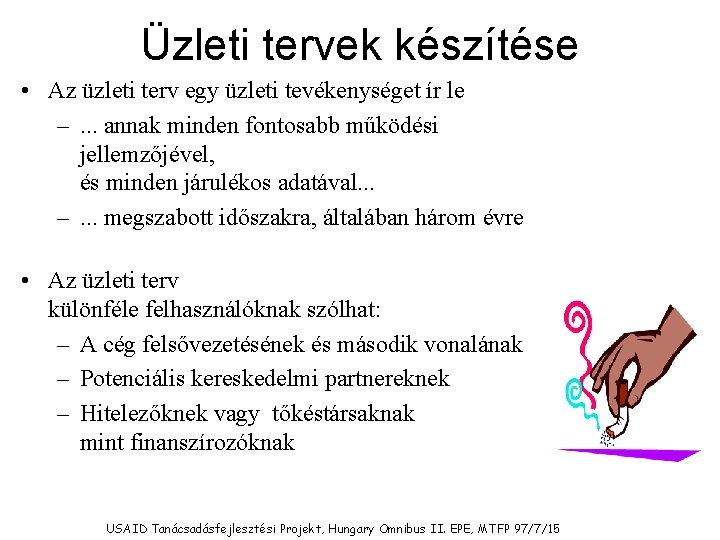 Üzleti tervek készítése

• Az üzleti terv egy üzleti tevékenységet ír le
– ... annak minden fontosabb működési jellemzőjével, és minden járulékos adatával...
– ... megszabott időszakra, általában három évre

• Az üzleti terv különféle felhasználóknak szólhat:
– A cég felsővezetésének és második vonalának
– Potenciális kereskedelmi partnereknek
– Hitelezőknek vagy tőkéstársaknak mint finanszírozóknak

USAID Tanácsadásfejlesztési Projekt, Hungary Omnibus II. EPE, MTFP 97/7/15